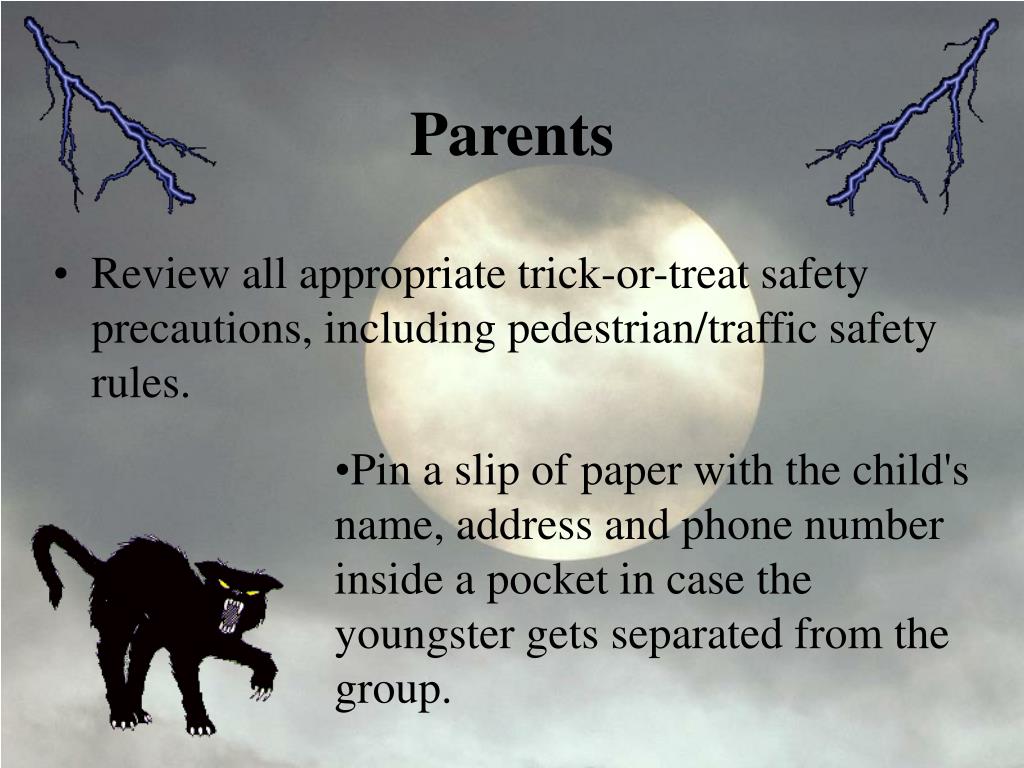 Parents

• Review all appropriate trick-or-treat safety precautions, including pedestrian/traffic safety rules.

•Pin a slip of paper with the child's name, address and phone number inside a pocket in case the youngster gets separated from the group.